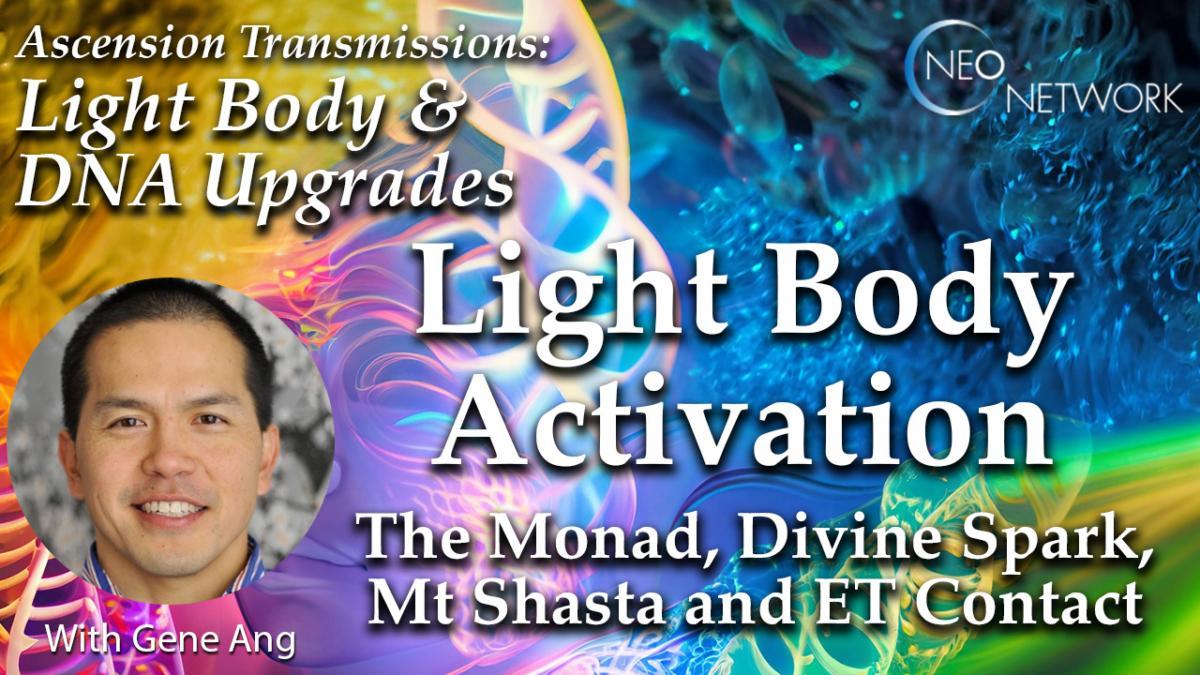 Ascension Transmissions:
Light Body &
DNA Upgrades

NEO NETWORK

Light Body Activation

The Monad, Divine Spark, Mt Shasta and ET Contact

With Gene Ang